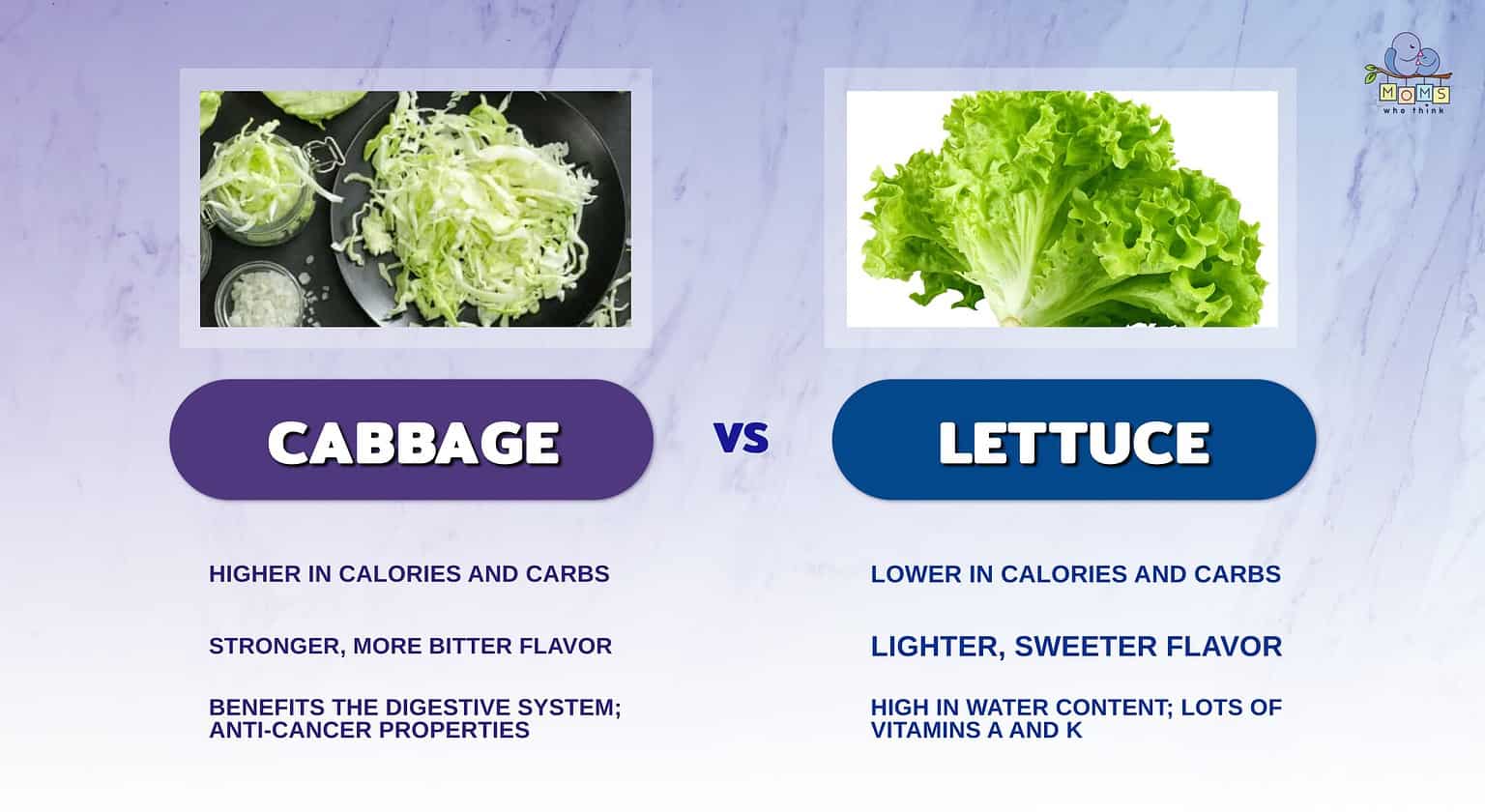 MOMS
who think

CABBAGE

VS

LETTUCE

HIGHER IN CALORIES AND CARBS

STRONGER, MORE BITTER FLAVOR

BENEFITS THE DIGESTIVE SYSTEM; ANTI-CANCER PROPERTIES

LOWER IN CALORIES AND CARBS

LIGHTER, SWEETER FLAVOR

HIGH IN WATER CONTENT; LOTS OF VITAMINS A AND K